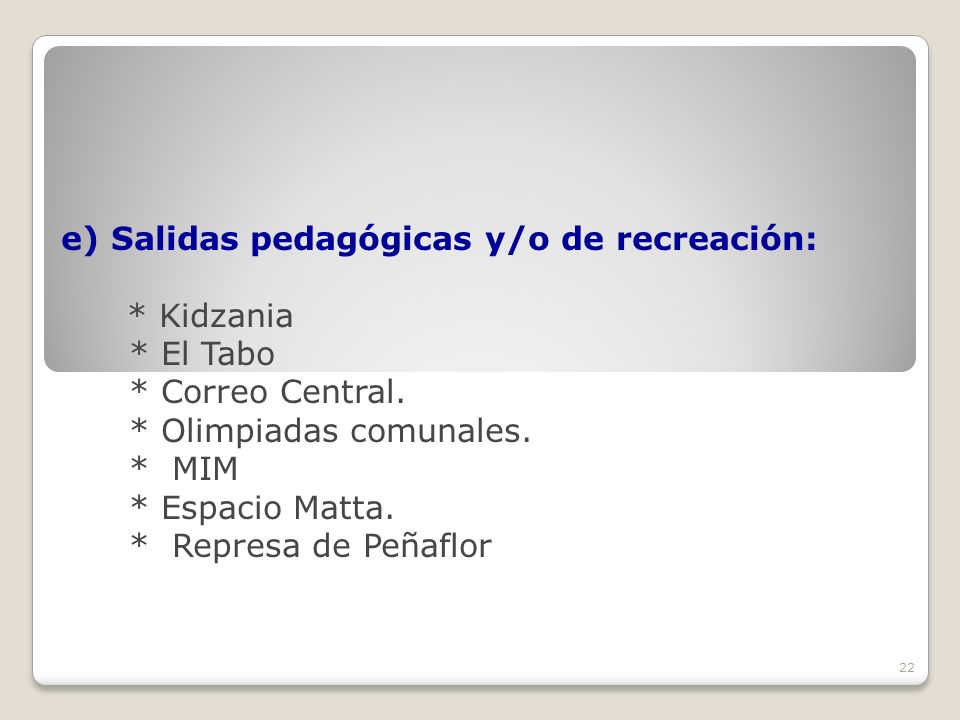 e) Salidas pedagógicas y/o de recreación:

* Kidzania
* El Tabo
* Correo Central.
* Olimpiadas comunales.
* MIM
* Espacio Matta.
* Represa de Peñaflor

22